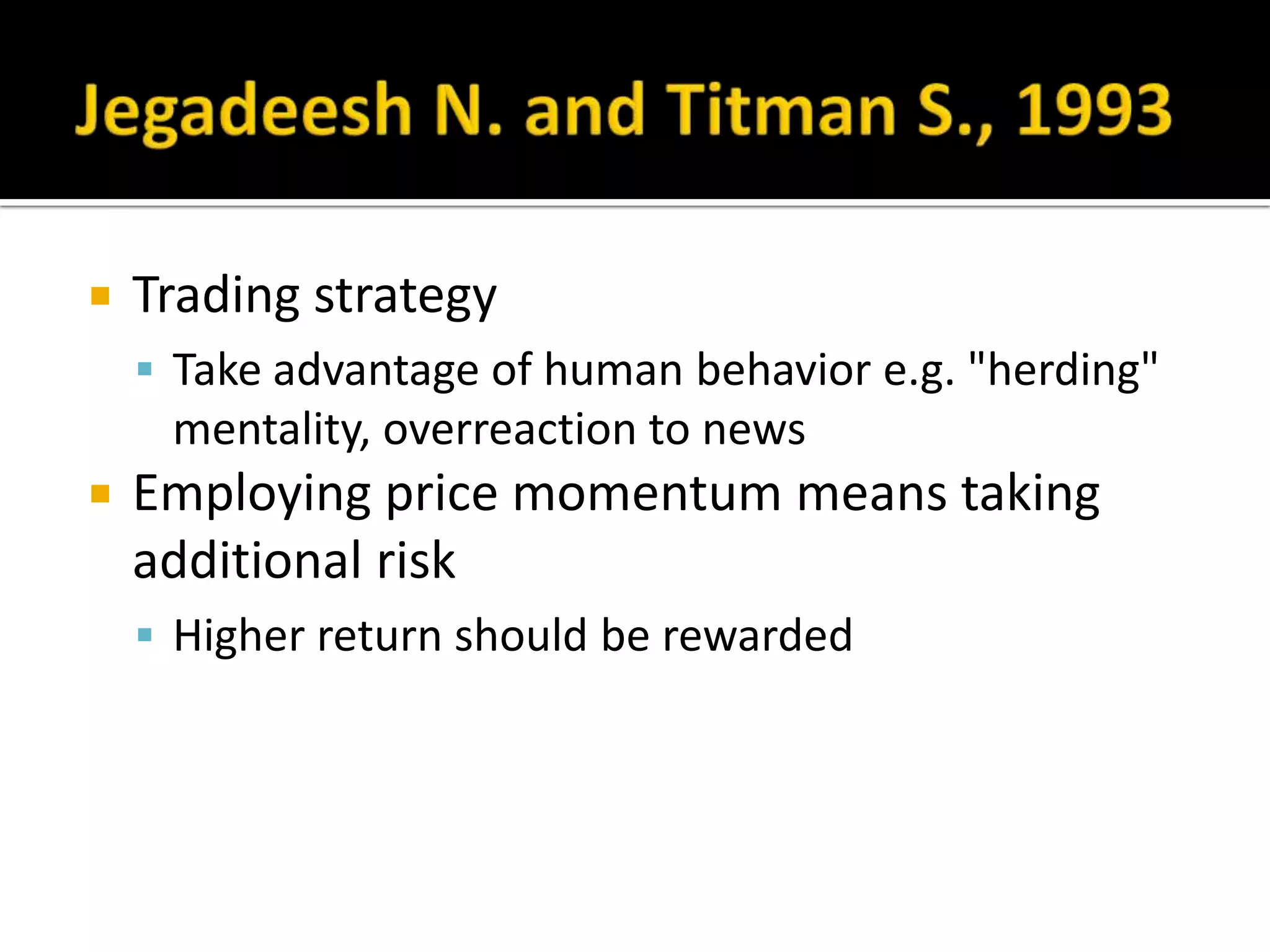 Jegadeesh N. and Titman S., 1993

Trading strategy

Take advantage of human behavior e.g. "herding" mentality, overreaction to news

Employing price momentum means taking additional risk

Higher return should be rewarded